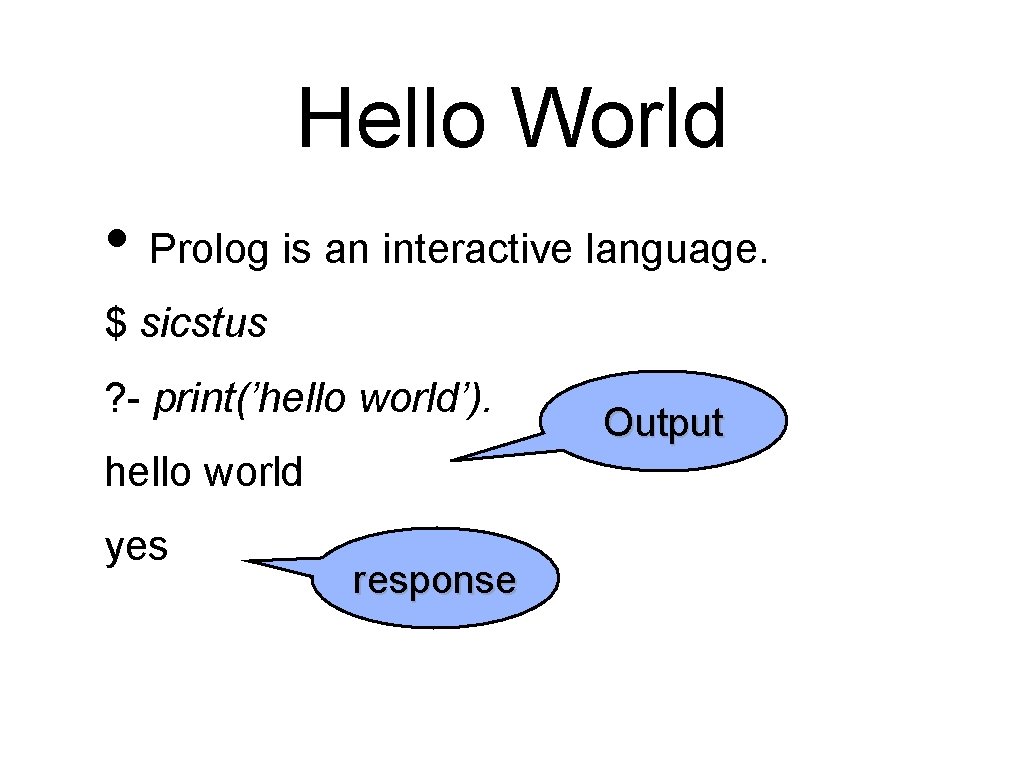 Hello World

• Prolog is an interactive language.

$ sicstus

?- print(’hello world’).

Output

hello world

yes

response